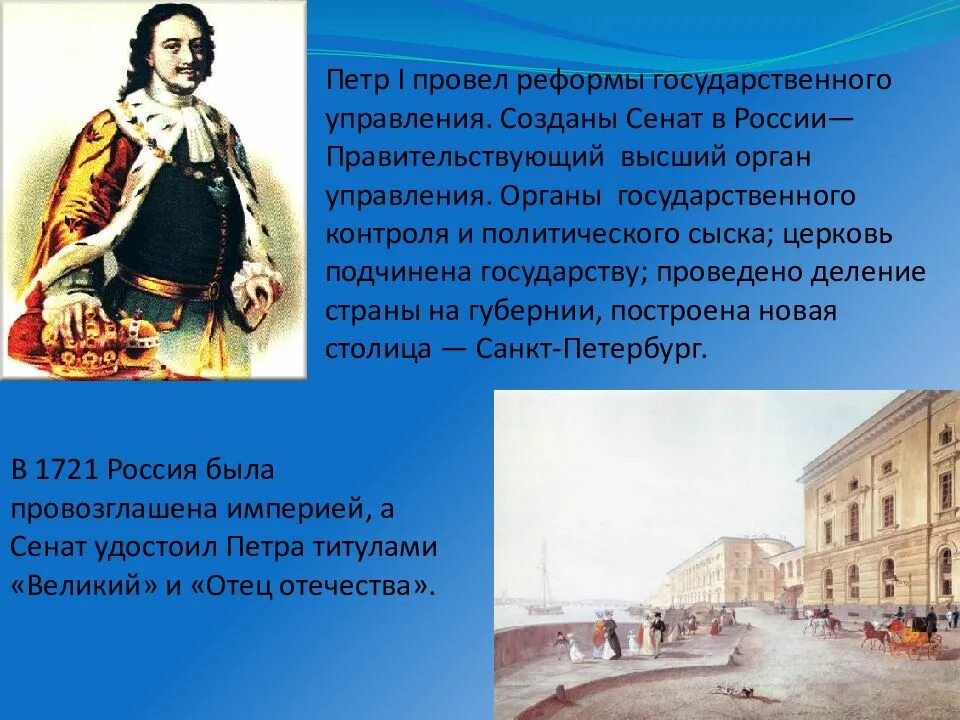 Петр I провел реформы государственного управления. Созданы Сенат в России— Правительствующий высший орган управления. Органы государственного контроля и политического сыска; церковь подчинена государству; проведено деление страны на губернии, построена новая столица — Санкт-Петербург.

В 1721 Россия была провозглашена империей, а Сенат удостоил Петра титулами «Великий» и «Отец отечества».